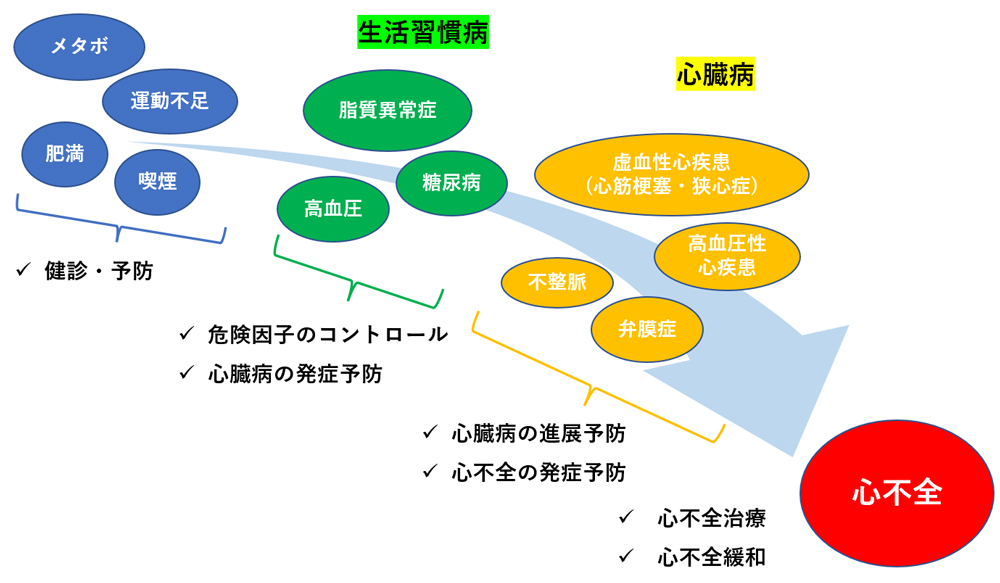 メタボ

運動不足

肥満

喫煙

✓ 健診・予防

生活習慣病

脂質異常症

糖尿病

高血圧

✓ 危険因子のコントロール

✓ 心臓病の発症予防

心臓病

虚血性心疾患
（心筋梗塞・狭心症）

高血圧性
心疾患

不整脈

弁膜症

✓ 心臓病の進展予防

✓ 心不全の発症予防

心不全

✓ 心不全治療

✓ 心不全緩和